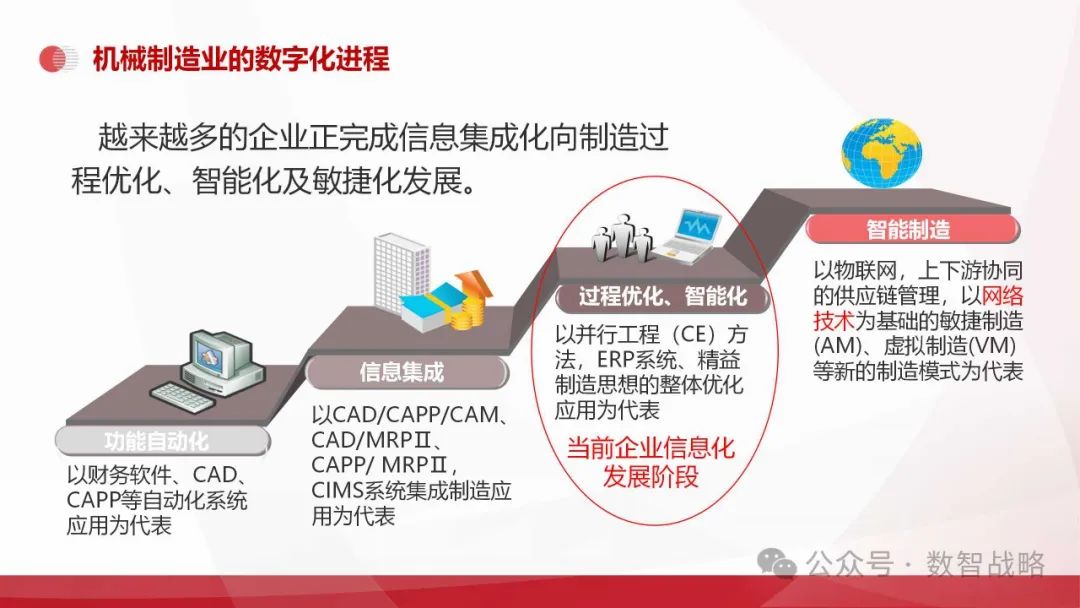 机械制造业的数字化进程

越来越多的企业正完成信息集成化向制造过程优化、智能化及敏捷化发展。

功能自动化

以财务软件、CAD、CAPP等自动化系统应用为代表

信息集成

以CAD/CAPP/CAM、CAD/MRPⅡ、CAPP/ MRPⅡ，CIMS系统集成制造应用为代表

过程优化、智能化

以并行工程（CE）方法，ERP系统、精益制造思想的整体优化应用为代表

当前企业信息化发展阶段

智能制造

以物联网，上下游协同的供应链管理，以网络技术为基础的敏捷制造(AM)、虚拟制造(VM)等新的制造模式为代表

公众号 · 数智战略